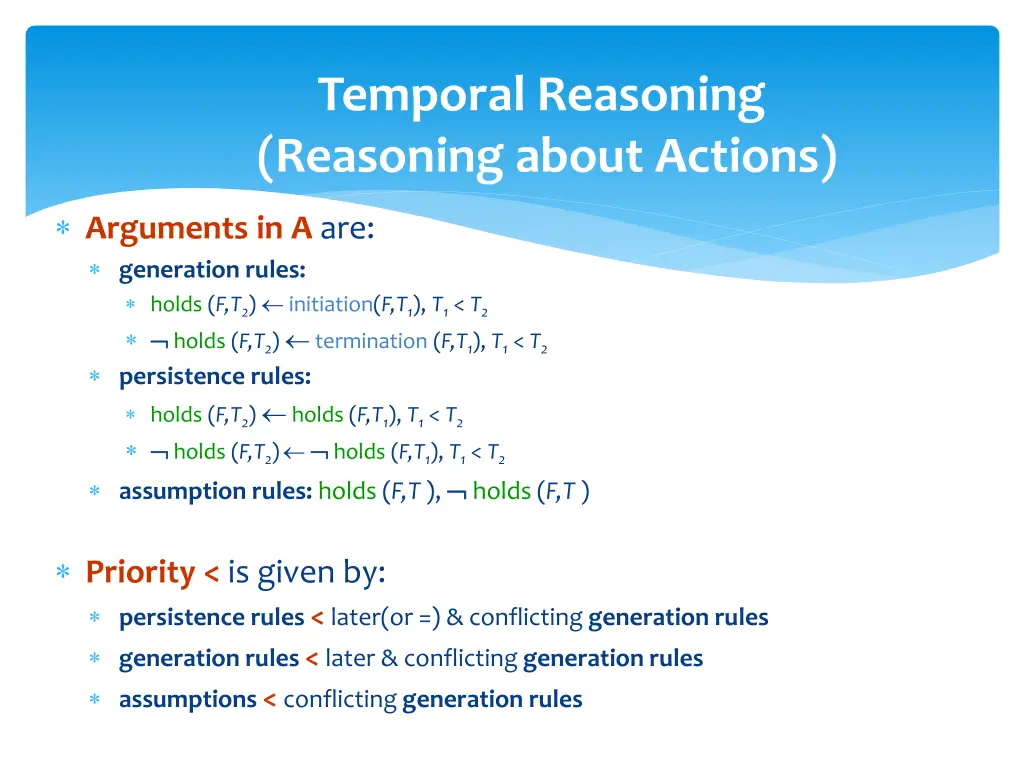 Temporal Reasoning
(Reasoning about Actions)

∗ Arguments in A are:

∗ generation rules:

∗ holds $(F,T_2) \leftarrow$ initiation$(F,T_1)$, $T_1 < T_2$

∗ $\neg$ holds $(F,T_2) \leftarrow$ termination $(F,T_1)$, $T_1 < T_2$

∗ persistence rules:

∗ holds $(F,T_2) \leftarrow$ holds $(F,T_1)$, $T_1 < T_2$

∗ $\neg$ holds $(F,T_2) \leftarrow \neg$ holds $(F,T_1)$, $T_1 < T_2$

∗ assumption rules: holds $(F,T)$, $\neg$ holds $(F,T)$

∗ Priority < is given by:

∗ persistence rules < later(or =) & conflicting generation rules

∗ generation rules < later & conflicting generation rules

∗ assumptions < conflicting generation rules